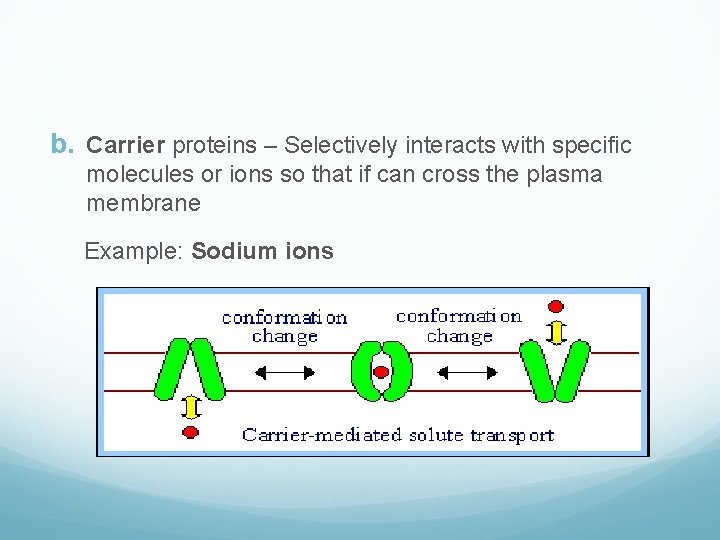 b. Carrier proteins – Selectively interacts with specific molecules or ions so that if can cross the plasma membrane

Example: Sodium ions

conformation change

conformation change

Carrier-mediated solute transport